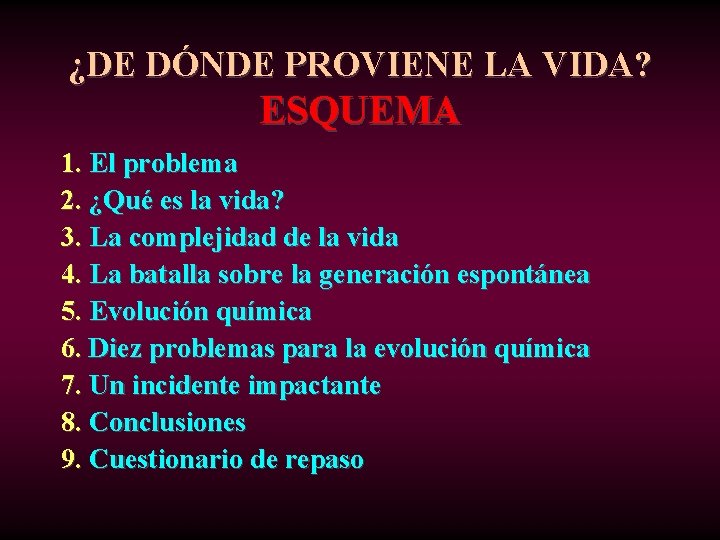 ¿DE DÓNDE PROVIENE LA VIDA?
ESQUEMA

1. El problema
2. ¿Qué es la vida?
3. La complejidad de la vida
4. La batalla sobre la generación espontánea
5. Evolución química
6. Diez problemas para la evolución química
7. Un incidente impactante
8. Conclusiones
9. Cuestionario de repaso